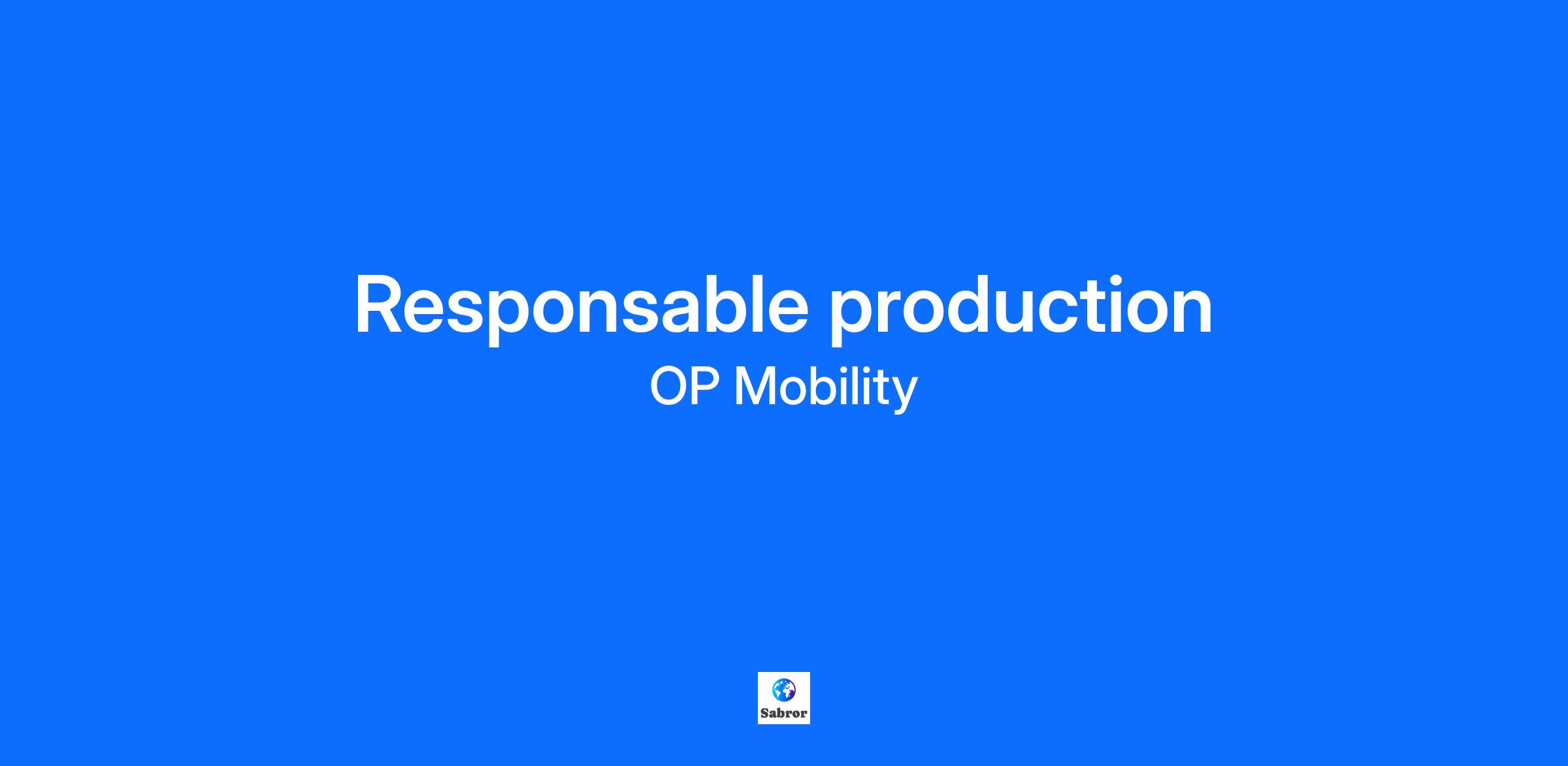 Responsable production

OP Mobility

Sabror